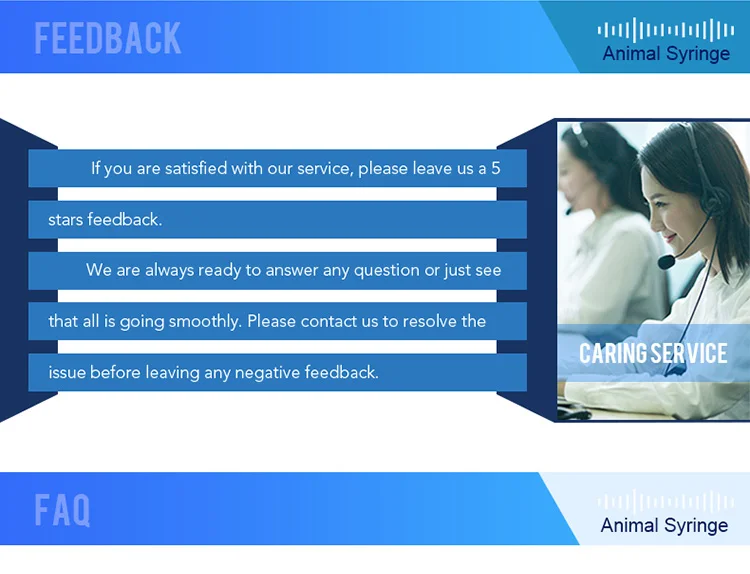 FEEDBACK

Animal Syringe

If you are satisfied with our service, please leave us a 5 stars feedback.

We are always ready to answer any question or just see that all is going smoothly. Please contact us to resolve the issue before leaving any negative feedback.

CARING SERVICE

FAQ

Animal Syringe